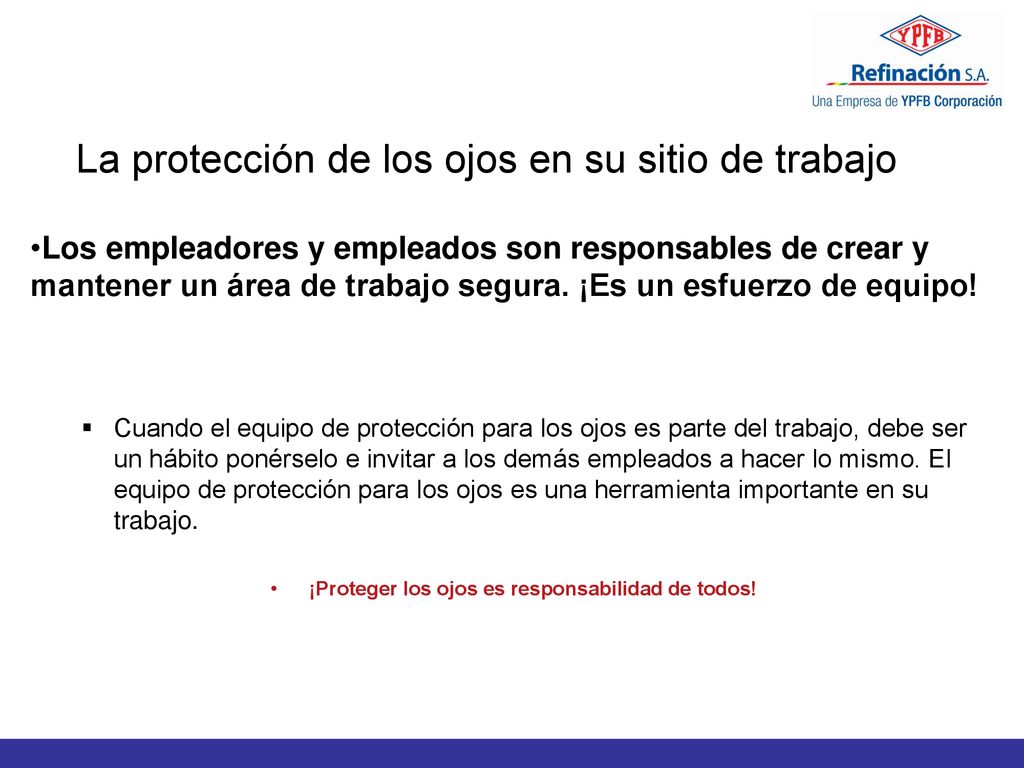 YPFB
Refinación S.A.
Una Empresa de YPFB Corporación

La protección de los ojos en su sitio de trabajo

•Los empleadores y empleados son responsables de crear y mantener un área de trabajo segura. ¡Es un esfuerzo de equipo!

▪ Cuando el equipo de protección para los ojos es parte del trabajo, debe ser un hábito ponérselo e invitar a los demás empleados a hacer lo mismo. El equipo de protección para los ojos es una herramienta importante en su trabajo.

• ¡Proteger los ojos es responsabilidad de todos!